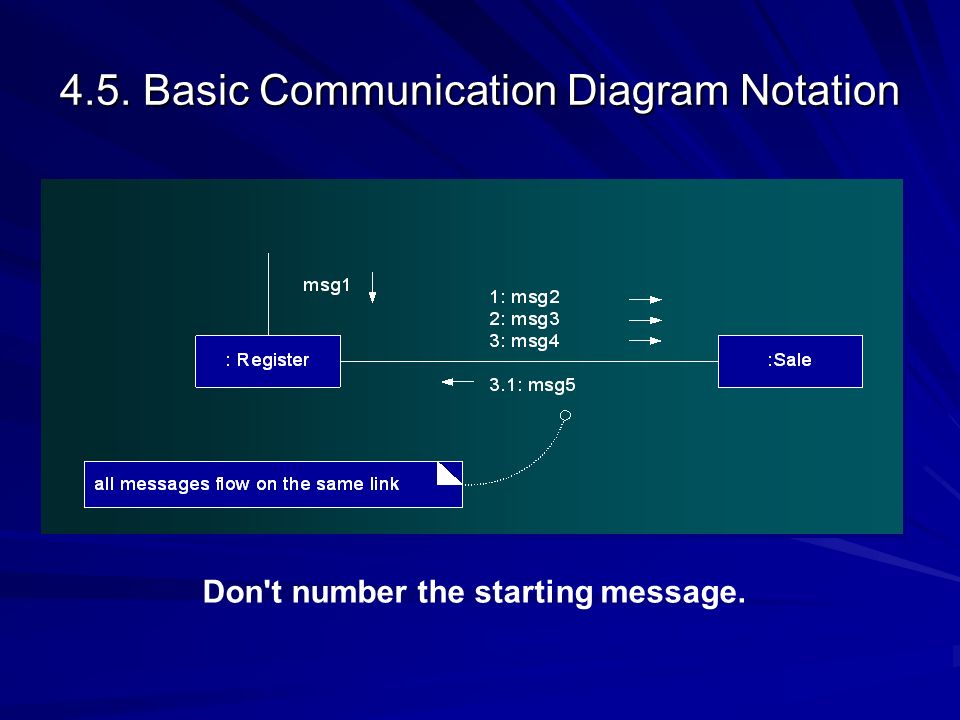 4.5. Basic Communication Diagram Notation

msg1

1: msg2
2: msg3
3: msg4

: Register

:Sale

3.1: msg5

all messages flow on the same link

Don't number the starting message.